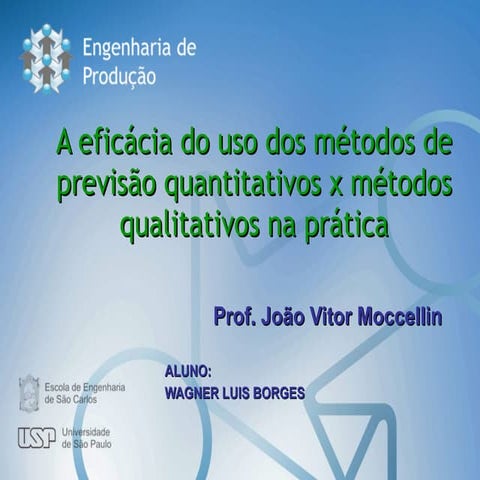 Engenharia de Produção

A eficácia do uso dos métodos de previsão quantitativos x métodos qualitativos na prática

Prof. João Vitor Moccellin

ALUNO:
WAGNER LUIS BORGES

Escola de Engenharia de São Carlos

USP Universidade de São Paulo